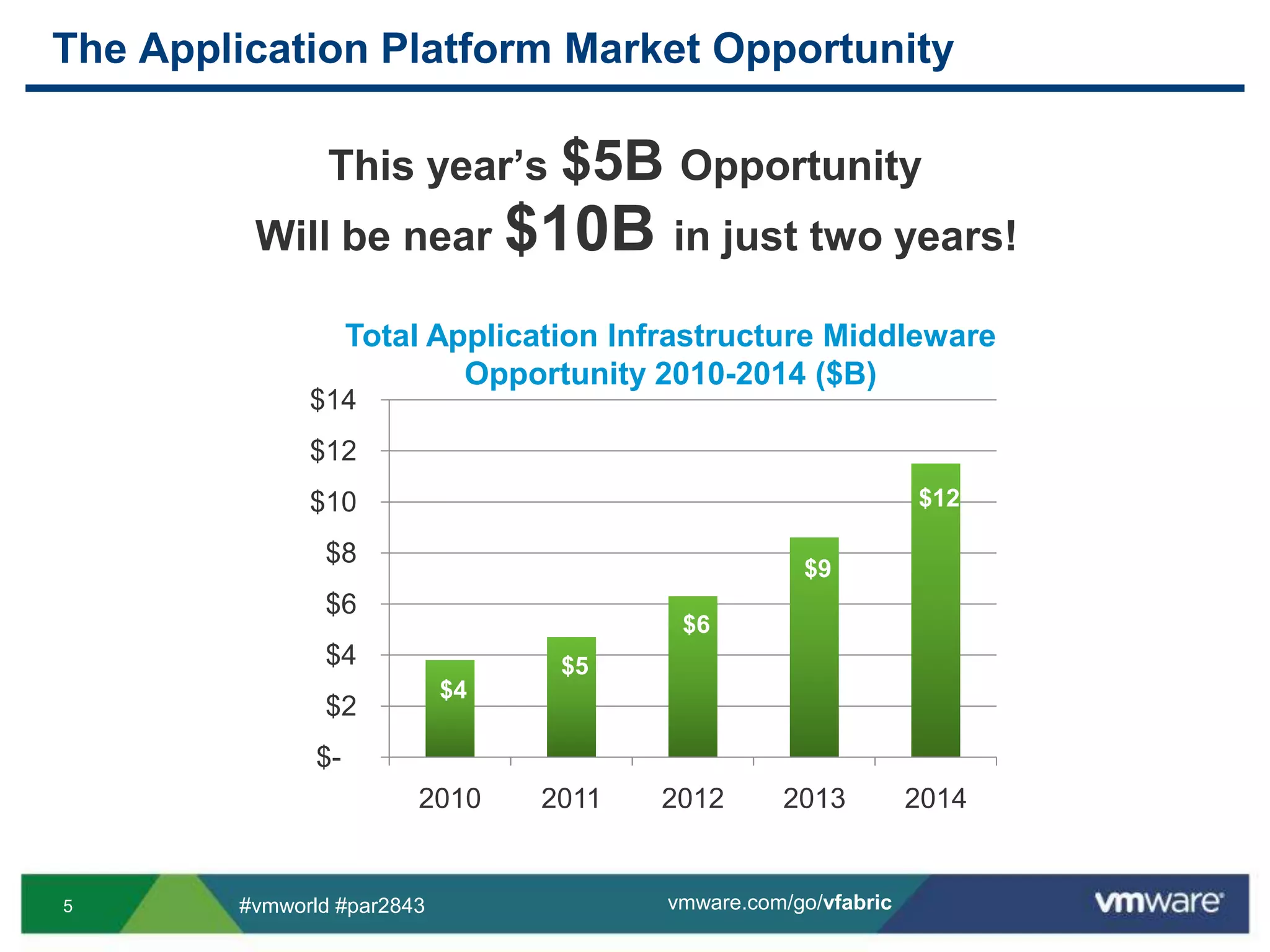 The Application Platform Market Opportunity

This year's \$5B Opportunity
Will be near \$10B in just two years!

Total Application Infrastructure Middleware Opportunity 2010-2014 (\$B)

\$14
\$12
\$10
\$8
\$6
\$4
\$2
\$-

\$4
\$5
\$6
\$9
\$12

2010
2011
2012
2013
2014

5
#vmworld #par2843
vmware.com/go/vfabric
vmware